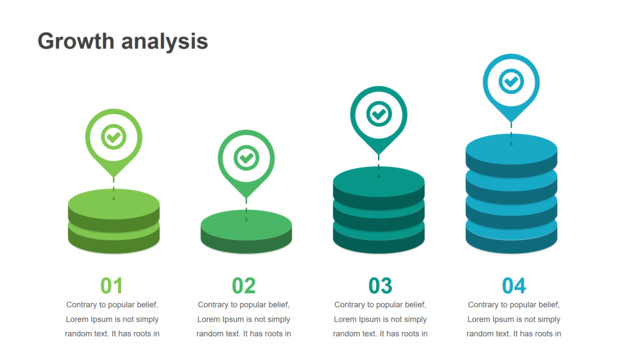 Growth analysis

01

Contrary to popular belief, Lorem Ipsum is not simply random text. It has roots in

02

Contrary to popular belief, Lorem Ipsum is not simply random text. It has roots in

03

Contrary to popular belief, Lorem Ipsum is not simply random text. It has roots in

04

Contrary to popular belief, Lorem Ipsum is not simply random text. It has roots in